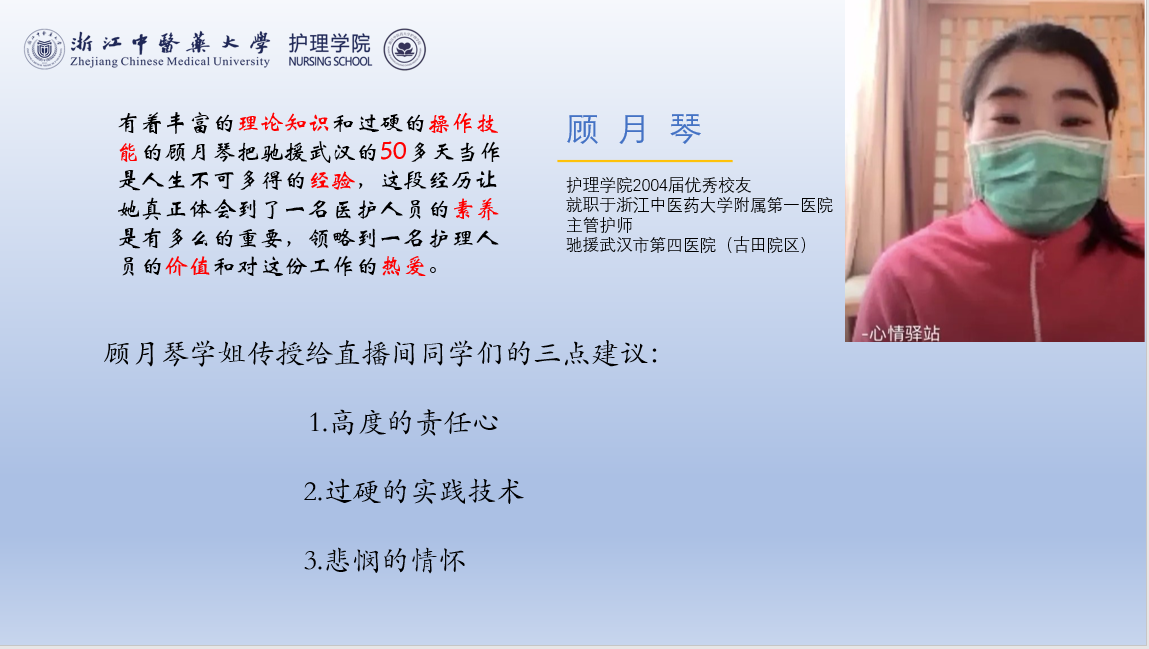 浙江中醫藥大學 Zhejiang Chinese Medical University 护理学院 NURSING SCHOOL

有着丰富的理论知识和过硬的操作技能的顾月琴把驰援武汉的50多天当作是人生不可多得的经验，这段经历让她真正体会到了一名医护人员的素养是有多么的重要，领略到一名护理人员的价值和对这份工作的热爱。

顾 月 琴

护理学院2004届优秀校友
就职于浙江中医药大学附属第一医院
主管护师
驰援武汉市第四医院（古田院区）

-心情驿站

顾月琴学姐传授给直播间同学们的三点建议：

1.高度的责任心

2.过硬的实践技术

3.悲悯的情怀